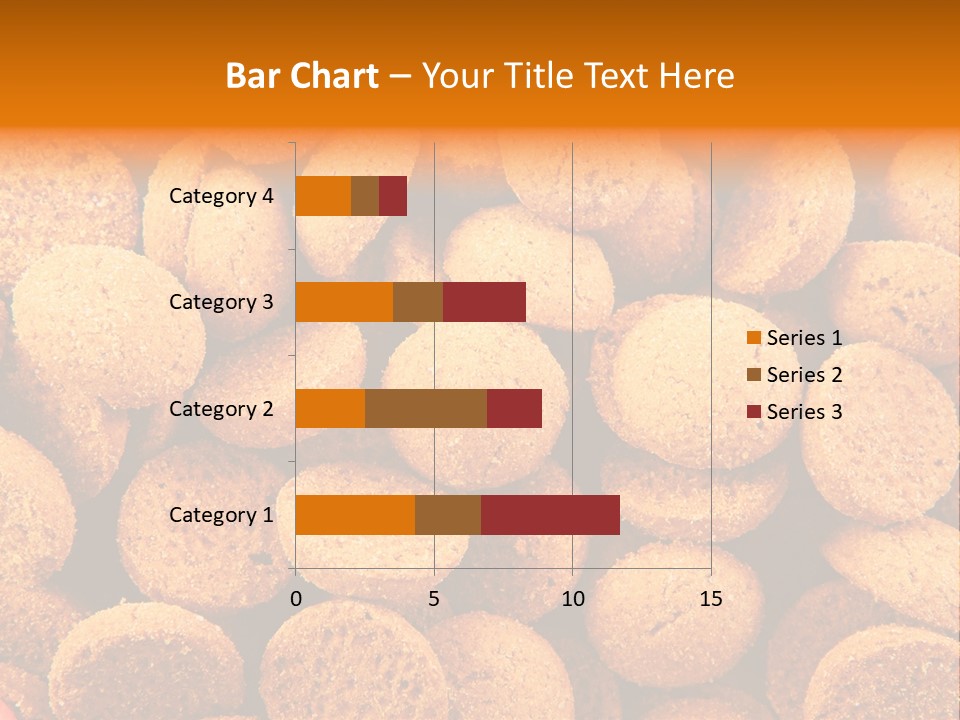 Bar Chart – Your Title Text Here

Category 4
Category 3
Category 2
Category 1

0
5
10
15

Series 1
Series 2
Series 3